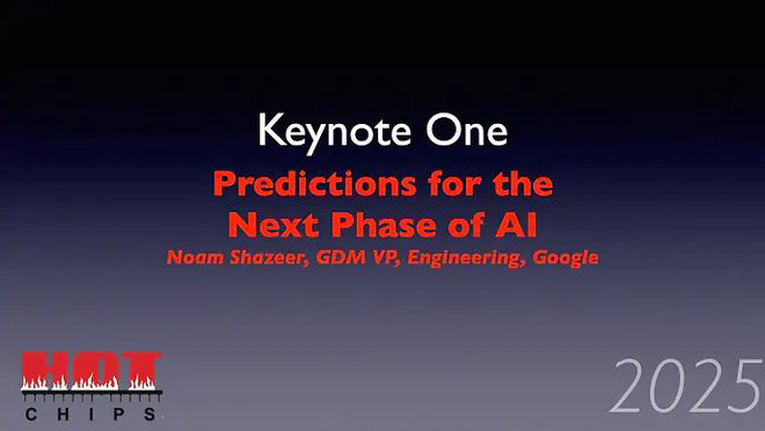 Keynote One

Predictions for the Next Phase of AI

Noam Shazeer, GDM VP, Engineering, Google

HOT CHIPS

2025